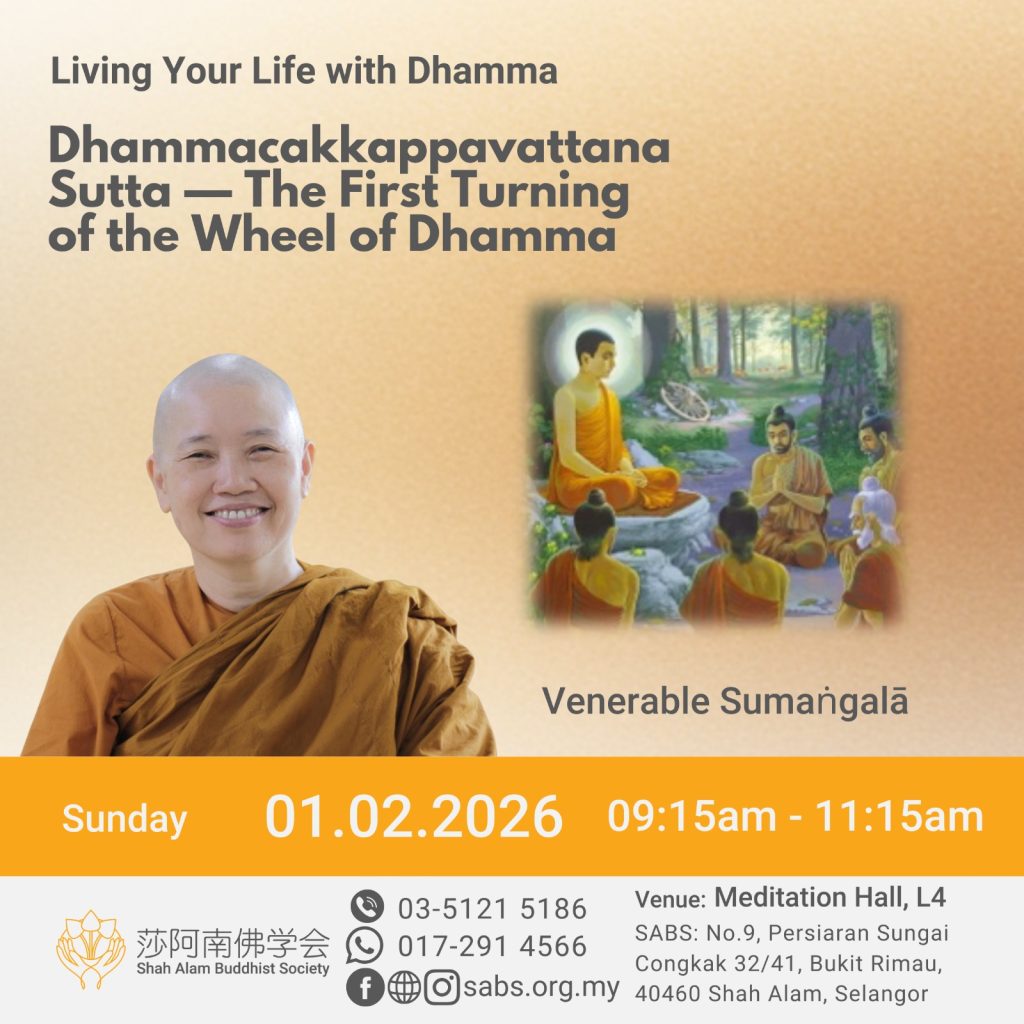 Living Your Life with Dhamma

Dhammacakkappavattana Sutta — The First Turning of the Wheel of Dhamma

Venerable Sumaṅgalā

Sunday 01.02.2026 09:15am - 11:15am

莎阿南佛学会
Shah Alam Buddhist Society

03-5121 5186
017-291 4566
sabs.org.my

Venue: Meditation Hall, L4
SABS: No.9, Persiaran Sungai Congkak 32/41, Bukit Rimau, 40460 Shah Alam, Selangor